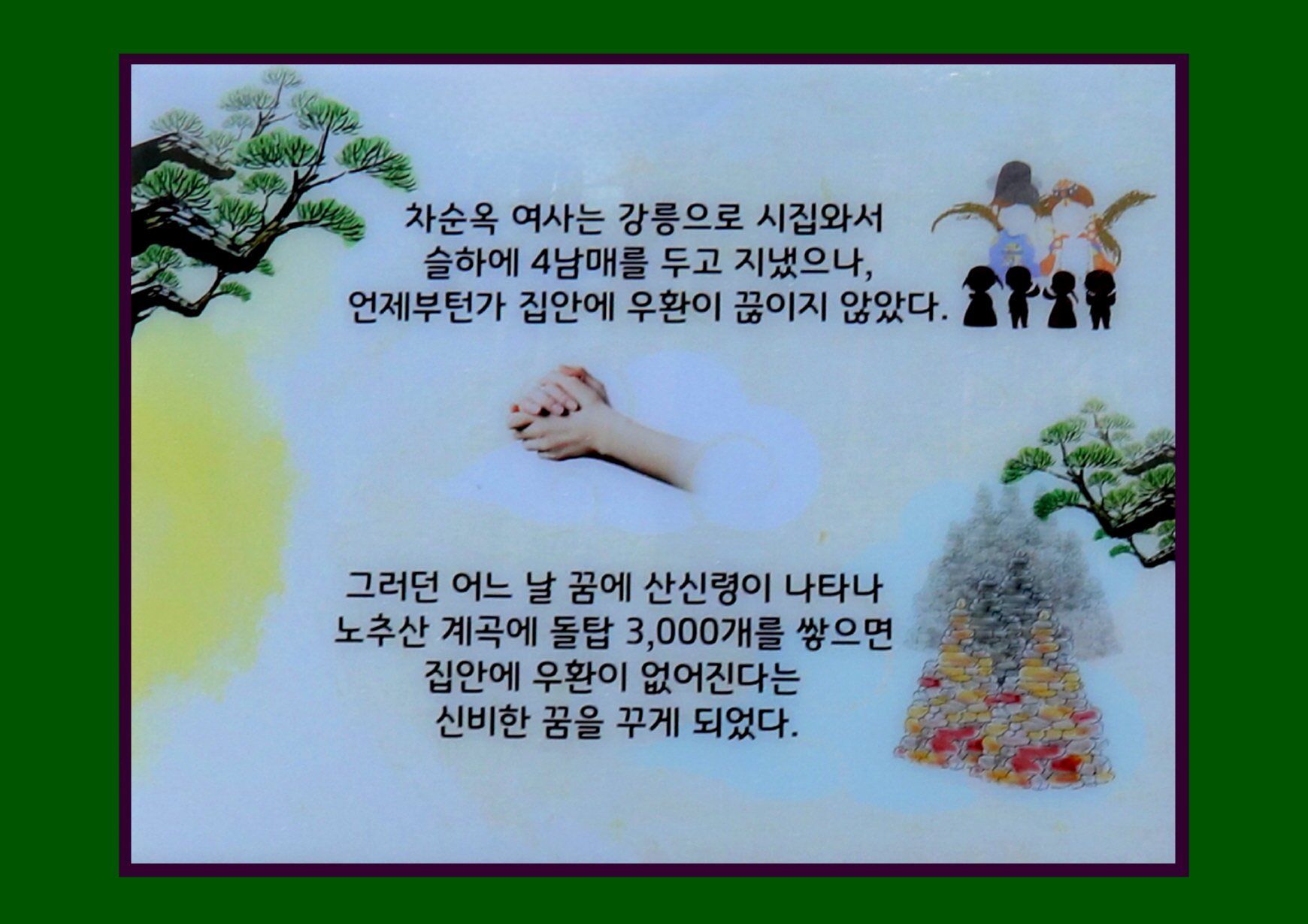 차순옥 여사는 강릉으로 시집와서
슬하에 4남매를 두고 지냈으나,
언제부턴가 집안에 우환이 끊이지 않았다.

그러던 어느 날 꿈에 산신령이 나타나
노추산 계곡에 돌탑 3,000개를 쌓으면
집안에 우환이 없어진다는
신비한 꿈을 꾸게 되었다.